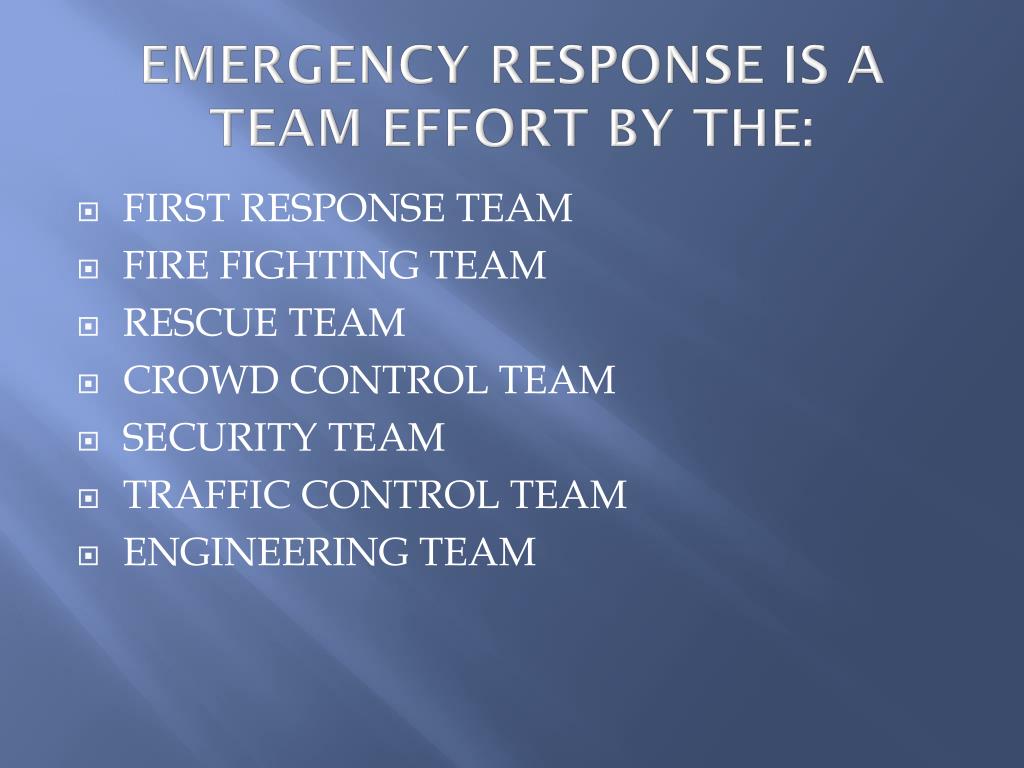 EMERGENCY RESPONSE IS A TEAM EFFORT BY THE:

- FIRST RESPONSE TEAM
- FIRE FIGHTING TEAM
- RESCUE TEAM
- CROWD CONTROL TEAM
- SECURITY TEAM
- TRAFFIC CONTROL TEAM
- ENGINEERING TEAM